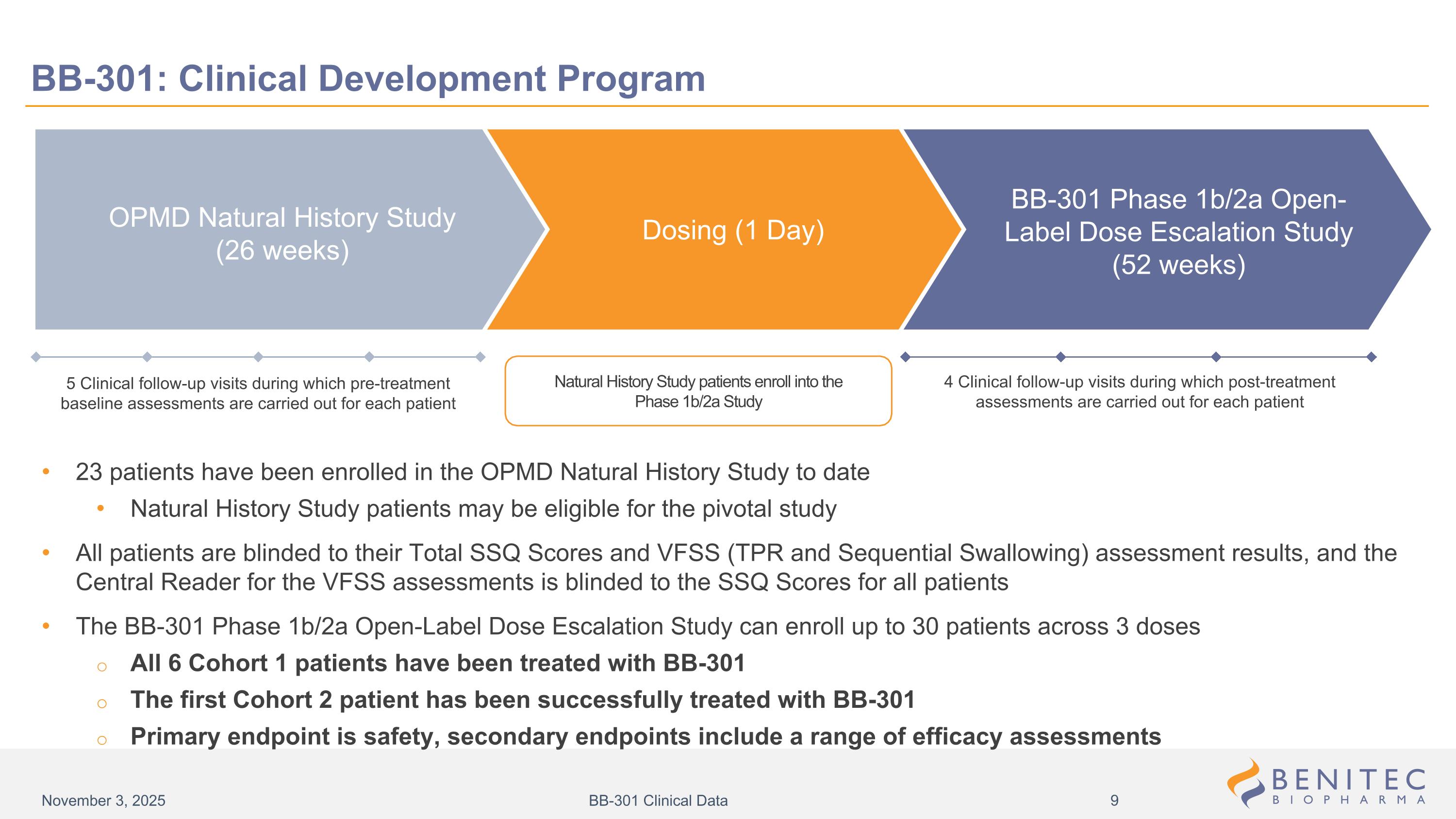 BB-301: Clinical Development Program

OPMD Natural History Study (26 weeks)

Dosing (1 Day)

BB-301 Phase 1b/2a Open-Label Dose Escalation Study (52 weeks)

5 Clinical follow-up visits during which pre-treatment baseline assessments are carried out for each patient

Natural History Study patients enroll into the Phase 1b/2a Study

4 Clinical follow-up visits during which post-treatment assessments are carried out for each patient

• 23 patients have been enrolled in the OPMD Natural History Study to date
  • Natural History Study patients may be eligible for the pivotal study
• All patients are blinded to their Total SSQ Scores and VFSS (TPR and Sequential Swallowing) assessment results, and the Central Reader for the VFSS assessments is blinded to the SSQ Scores for all patients
• The BB-301 Phase 1b/2a Open-Label Dose Escalation Study can enroll up to 30 patients across 3 doses
  ○ All 6 Cohort 1 patients have been treated with BB-301
  ○ The first Cohort 2 patient has been successfully treated with BB-301
  ○ Primary endpoint is safety, secondary endpoints include a range of efficacy assessments

November 3, 2025

BB-301 Clinical Data

9

BENITEC
BIOPHARMA